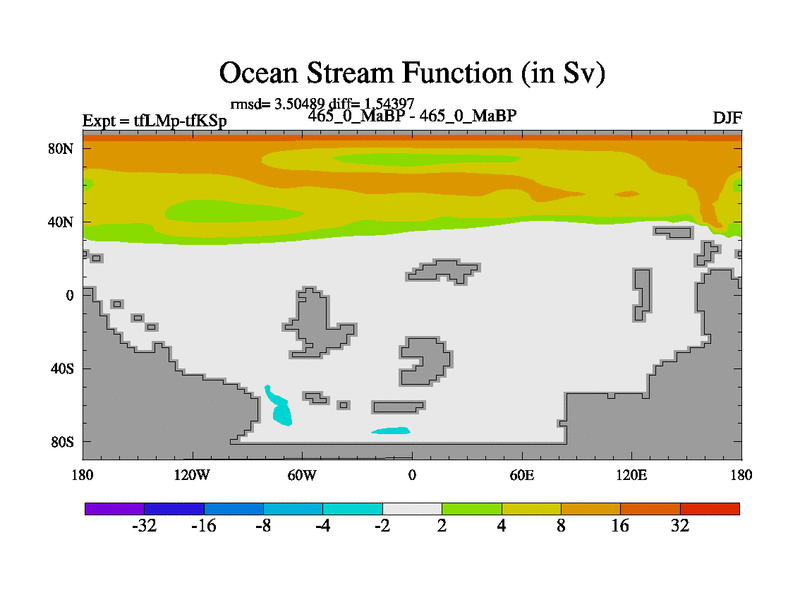 Ocean Stream Function (in Sv)

rmsd= 3.50489 diff= 1.54397

Expt = tfLMp-tfKSp

465_0_MaBP - 465_0_MaBP

DJF

80N
40N
0
40S
80S

180
120W
60W
0
60E
120E
180

-32
-16
-8
-4
-2
2
4
8
16
32